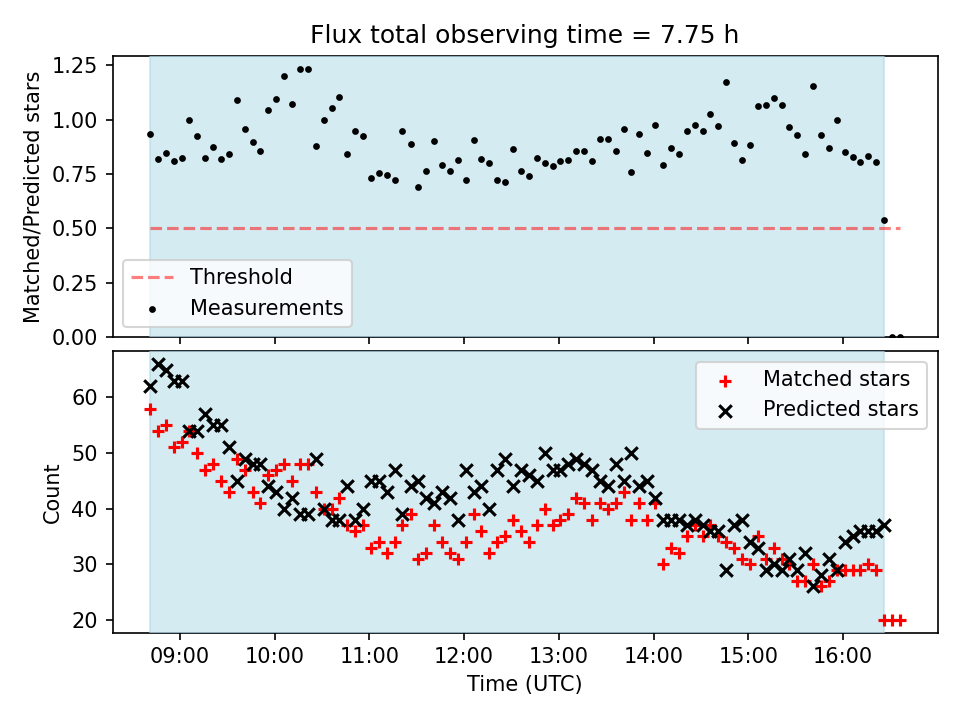 Flux total observing time = 7.75 h

Matched/Predicted stars

1.25
1.00
0.75
0.50
0.25
0.00

Threshold
Measurements

Count

60
50
40
30
20

Matched stars
Predicted stars

09:00
10:00
11:00
12:00
13:00
14:00
15:00
16:00

Time (UTC)